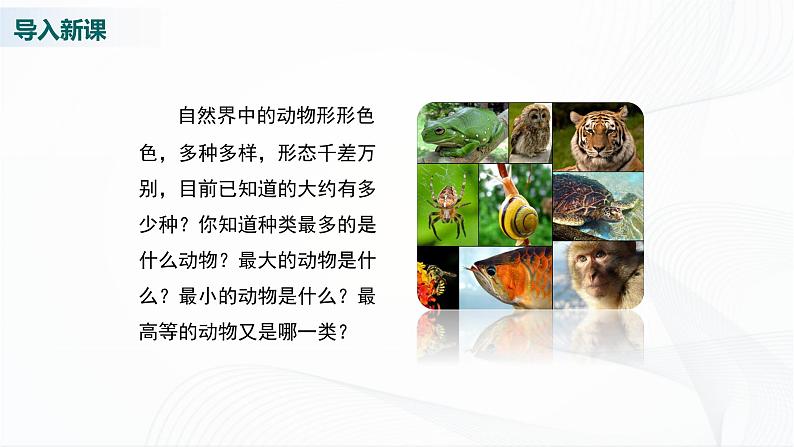 导入新课

自然界中的动物形形色色，多种多样，形态千差万别，目前已知道的大约有多少种？你知道种类最多的是什么动物？最大的动物是什么？最小的动物是什么？最高等的动物又是哪一类？